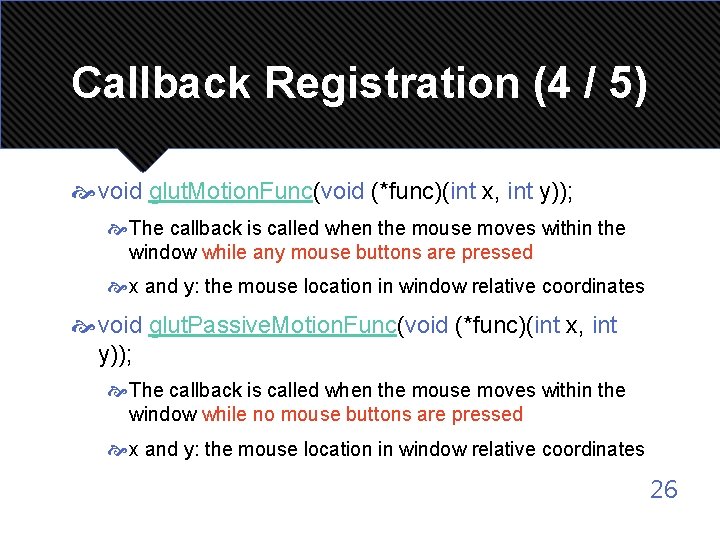 Callback Registration (4 / 5)

void glutMotionFunc(void (*func)(int x, int y));

The callback is called when the mouse moves within the window while any mouse buttons are pressed

x and y: the mouse location in window relative coordinates

void glutPassiveMotionFunc(void (*func)(int x, int y));

The callback is called when the mouse moves within the window while no mouse buttons are pressed

x and y: the mouse location in window relative coordinates

26